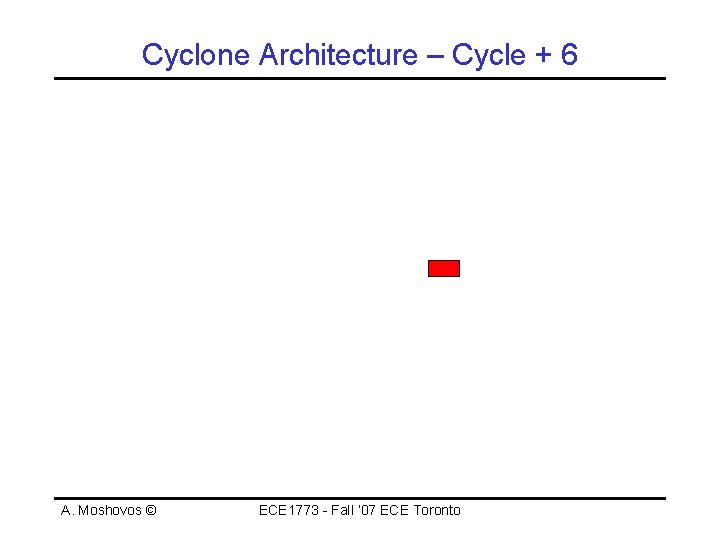 Cyclone Architecture – Cycle + 6

A. Moshovos ©

ECE1773 - Fall '07 ECE Toronto